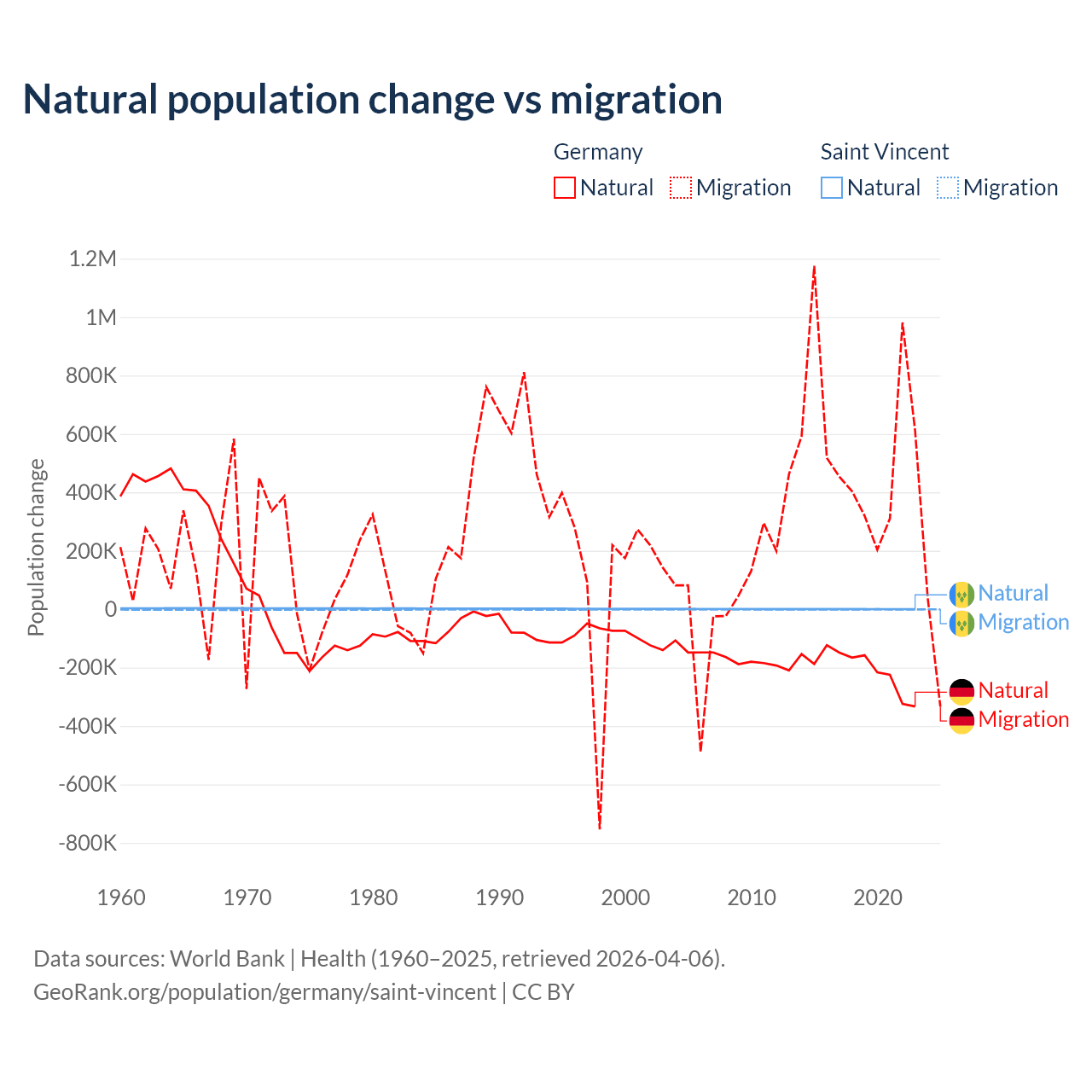 Natural population change vs migration

Germany
Natural
Migration

Saint Vincent
Natural
Migration

Population change

1.2M
1M
800K
600K
400K
200K
0
-200K
-400K
-600K
-800K

1960
1970
1980
1990
2000
2010
2020

Natural
Migration
Natural
Migration

Data sources: World Bank | Health (1960–2025, retrieved 2026-04-06).
GeoRank.org/population/germany/saint-vincent | CC BY